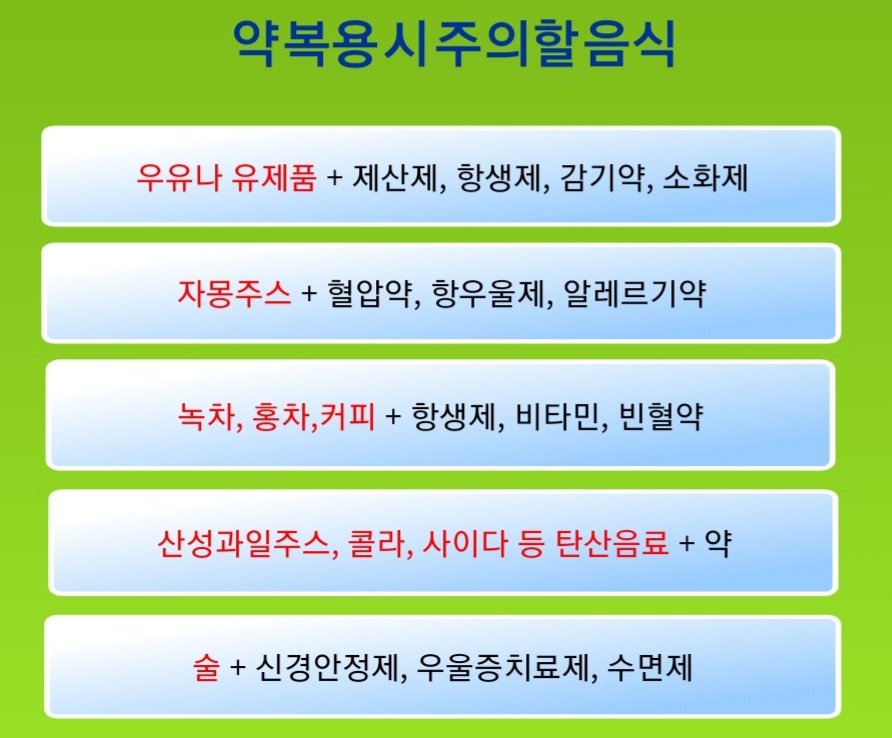 약복용시주의할음식

우유나 유제품 + 제산제, 항생제, 감기약, 소화제

자몽주스 + 혈압약, 항우울제, 알레르기약

녹차, 홍차,커피 + 항생제, 비타민, 빈혈약

산성과일주스, 콜라, 사이다 등 탄산음료 + 약

술 + 신경안정제, 우울증치료제, 수면제